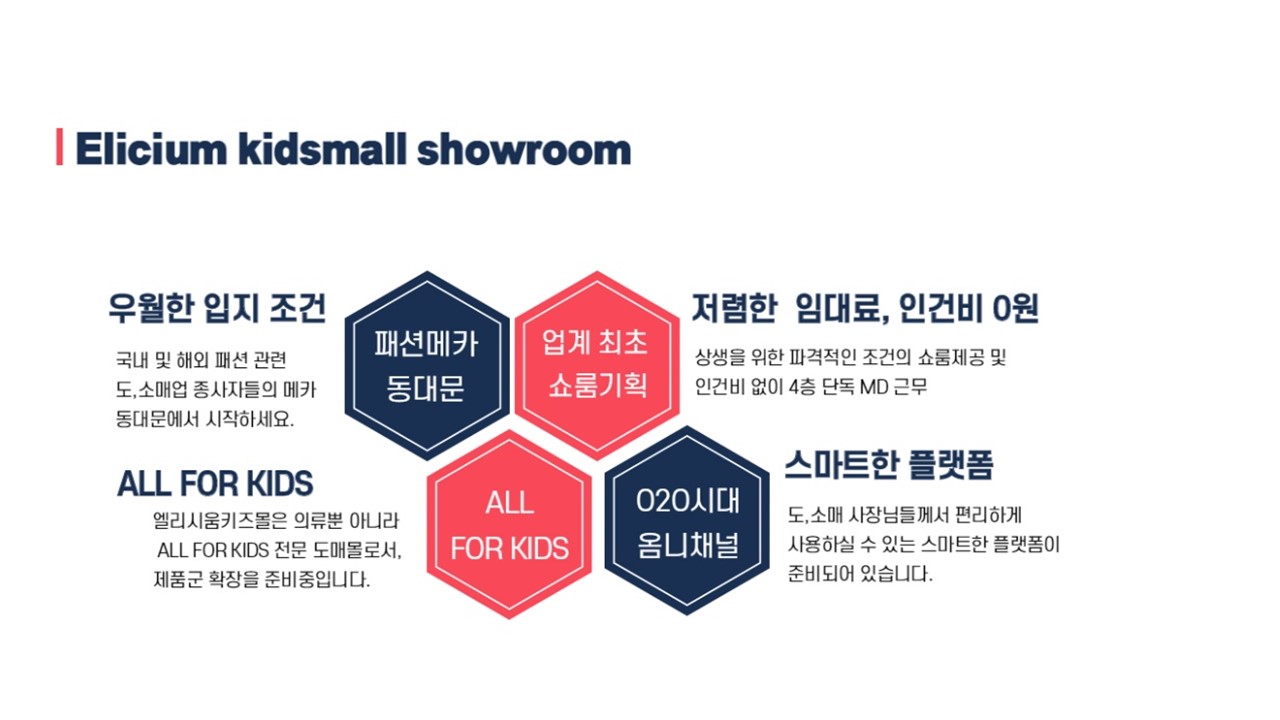 Elicium kidsmall showroom

우월한 입지 조건

국내 및 해외 패션 관련 도,소매업 종사자들의 메카 동대문에서 시작하세요.

패션메카 동대문

업계 최초 쇼룸기획

저렴한 임대료, 인건비 0원

상생을 위한 파격적인 조건의 쇼룸제공 및 인건비 없이 4층 단독 MD 근무

ALL FOR KIDS

엘리시움키즈몰은 의류뿐 아니라 ALL FOR KIDS 전문 도매몰로서, 제품군 확장을 준비중입니다.

ALL FOR KIDS

O2O시대 옴니채널

스마트한 플랫폼

도,소매 사장님들께서 편리하게 사용하실 수 있는 스마트한 플랫폼이 준비되어 있습니다.